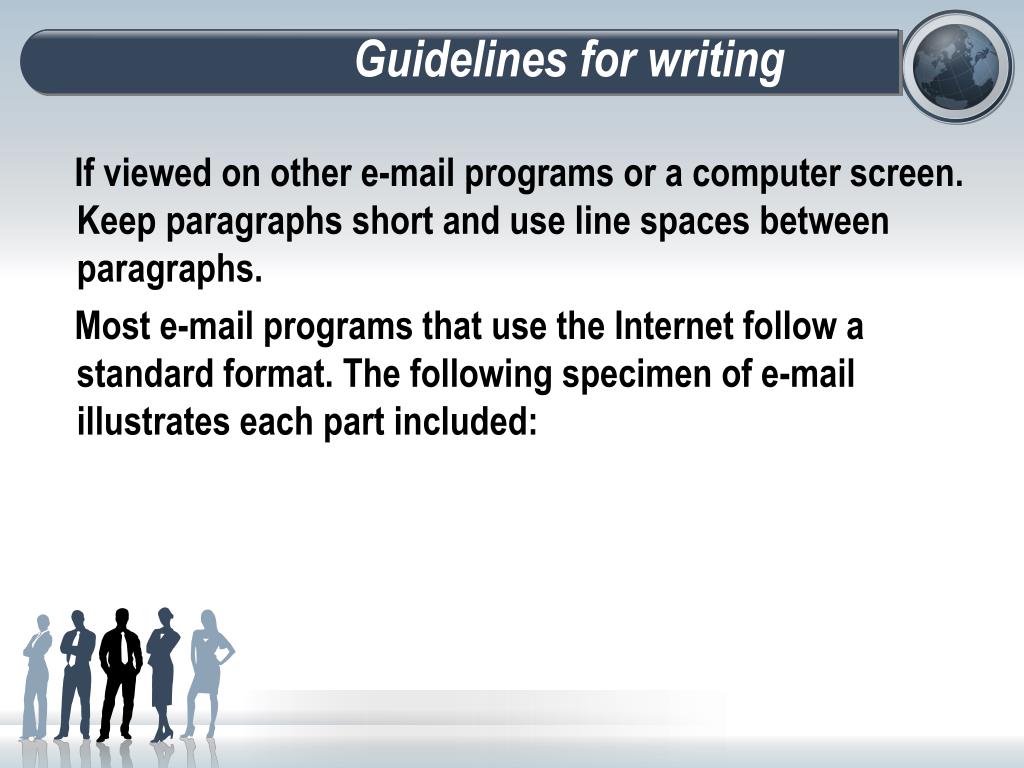 Guidelines for writing

If viewed on other e-mail programs or a computer screen. Keep paragraphs short and use line spaces between paragraphs.

Most e-mail programs that use the Internet follow a standard format. The following specimen of e-mail illustrates each part included: